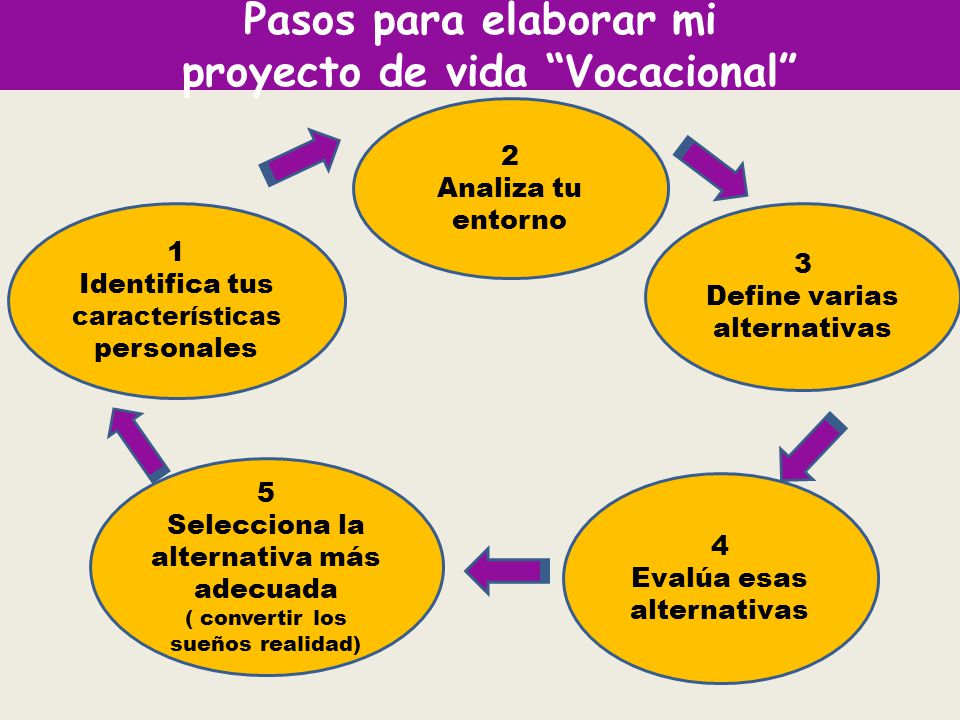 Pasos para elaborar mi proyecto de vida “Vocacional”

1
Identifica tus características personales

2
Analiza tu entorno

3
Define varias alternativas

4
Evalúa esas alternativas

5
Selecciona la alternativa más adecuada
( convertir los sueños realidad)